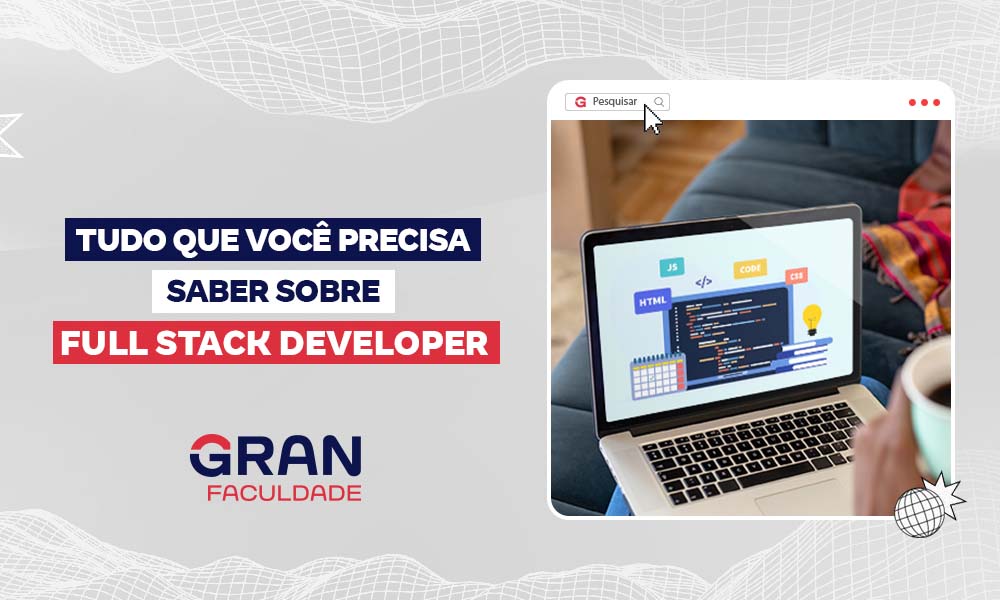 TUDO QUE VOCÊ PRECISA
SABER SOBRE
FULL STACK DEVELOPER

GRAN
FACULDADE

G Pesquisar

JS
</>
CODE
CSS
HTML